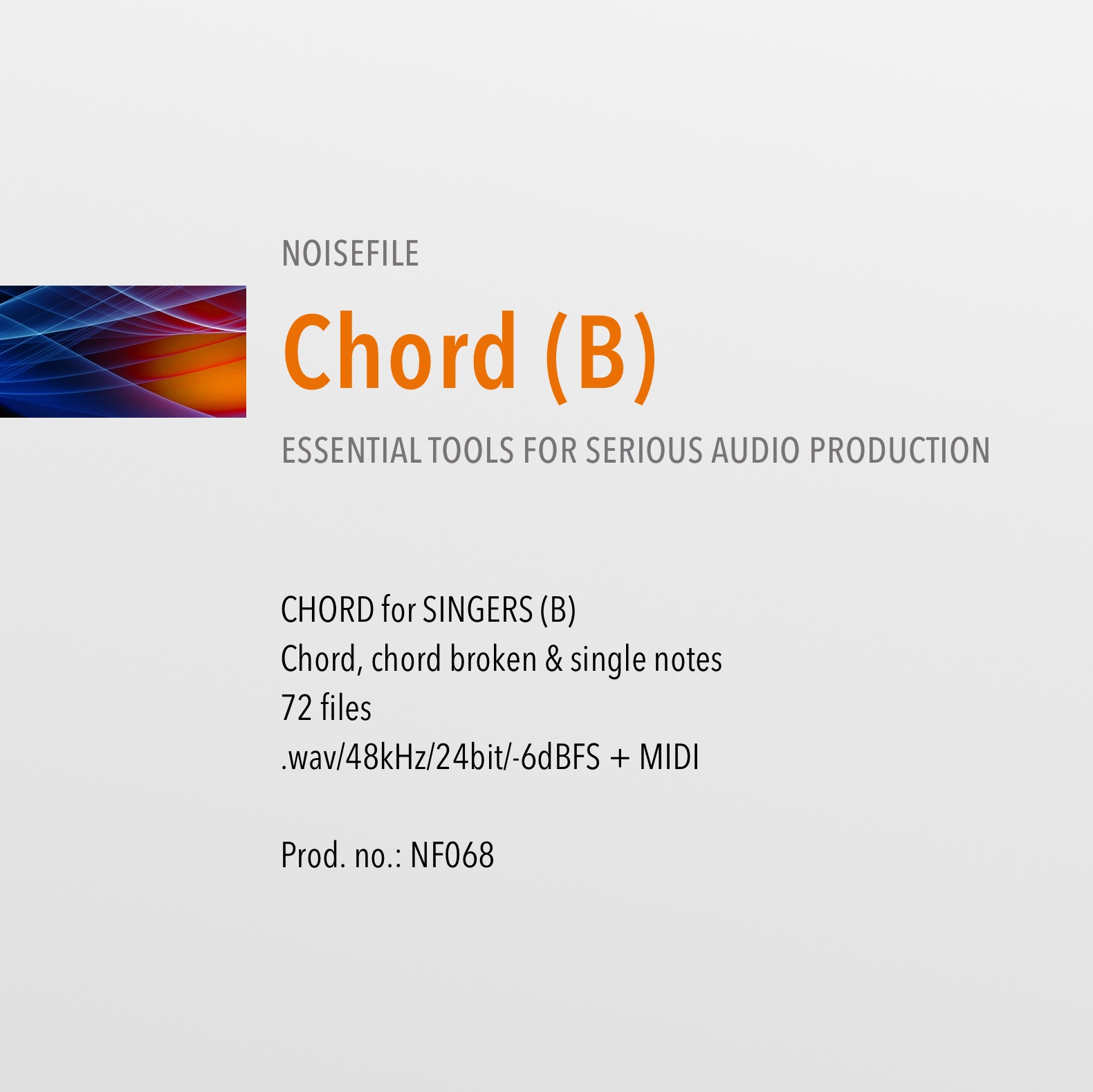 NOISEFILE

Chord (B)

ESSENTIAL TOOLS FOR SERIOUS AUDIO PRODUCTION

CHORD for SINGERS (B)
Chord, chord broken & single notes
72 files
.wav/48kHz/24bit/-6dBFS + MIDI

Prod. no.: NF068